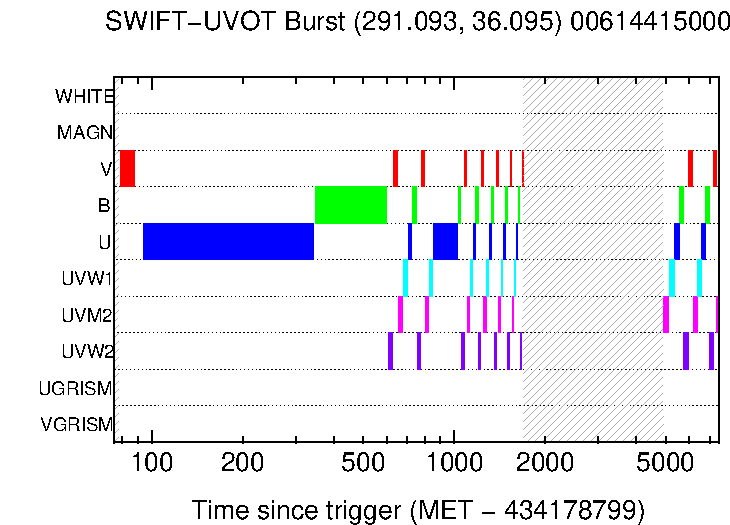 SWIFT−UVOT Burst (291.093, 36.095) 00614415000

WHITE
MAGN
V
B
U
UVW1
UVM2
UVW2
UGRISM
VGRISM

100
200
500
1000
2000
5000

Time since trigger (MET − 434178799)